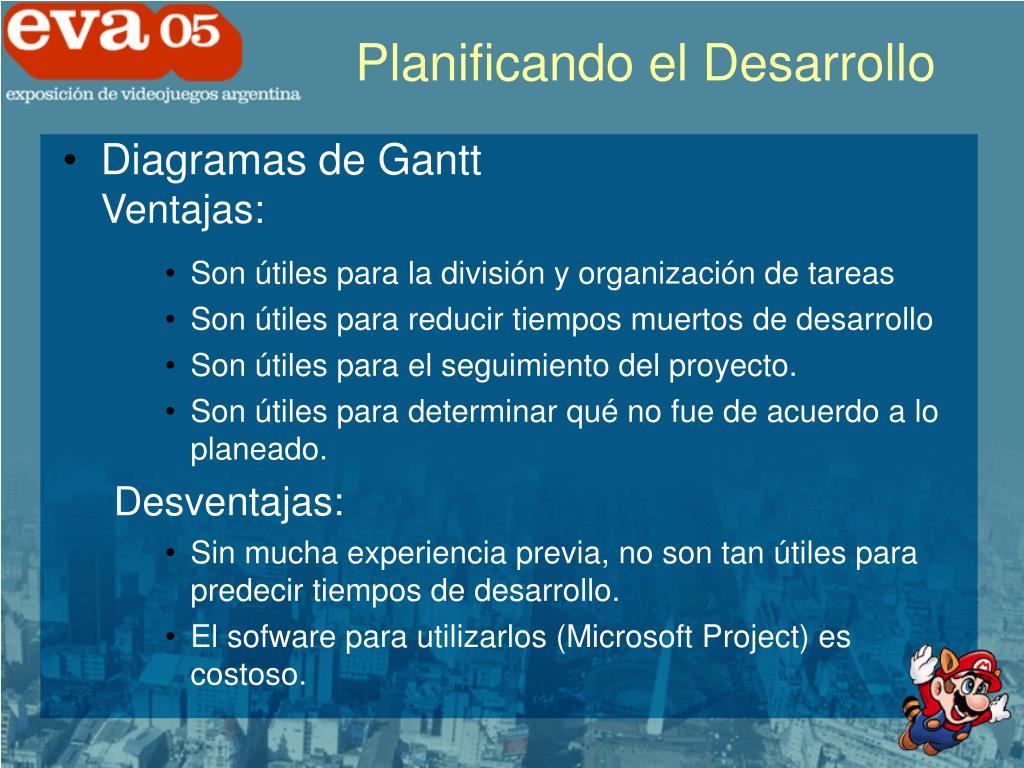 eva 05
exposición de videojuegos argentina

Planificando el Desarrollo

• Diagramas de Gantt
Ventajas:

• Son útiles para la división y organización de tareas
• Son útiles para reducir tiempos muertos de desarrollo
• Son útiles para el seguimiento del proyecto.
• Son útiles para determinar qué no fue de acuerdo a lo planeado.

Desventajas:

• Sin mucha experiencia previa, no son tan útiles para predecir tiempos de desarrollo.
• El sofware para utilizarlos (Microsoft Project) es costoso.